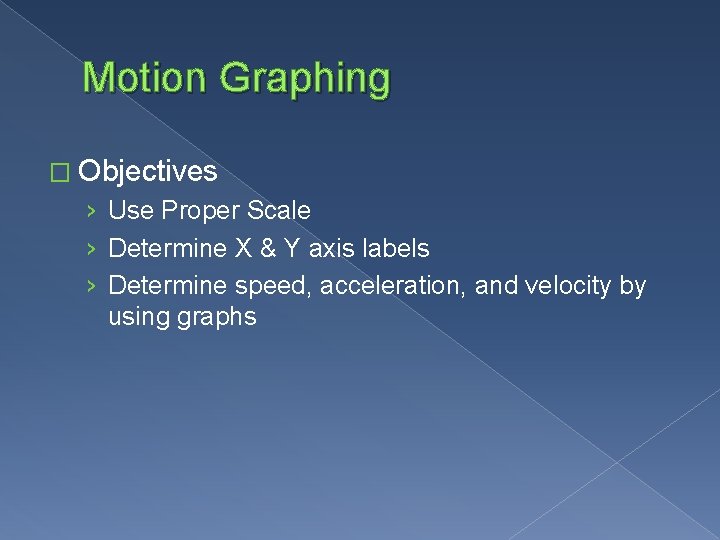 Motion Graphing

□ Objectives

› Use Proper Scale

› Determine X & Y axis labels

› Determine speed, acceleration, and velocity by using graphs